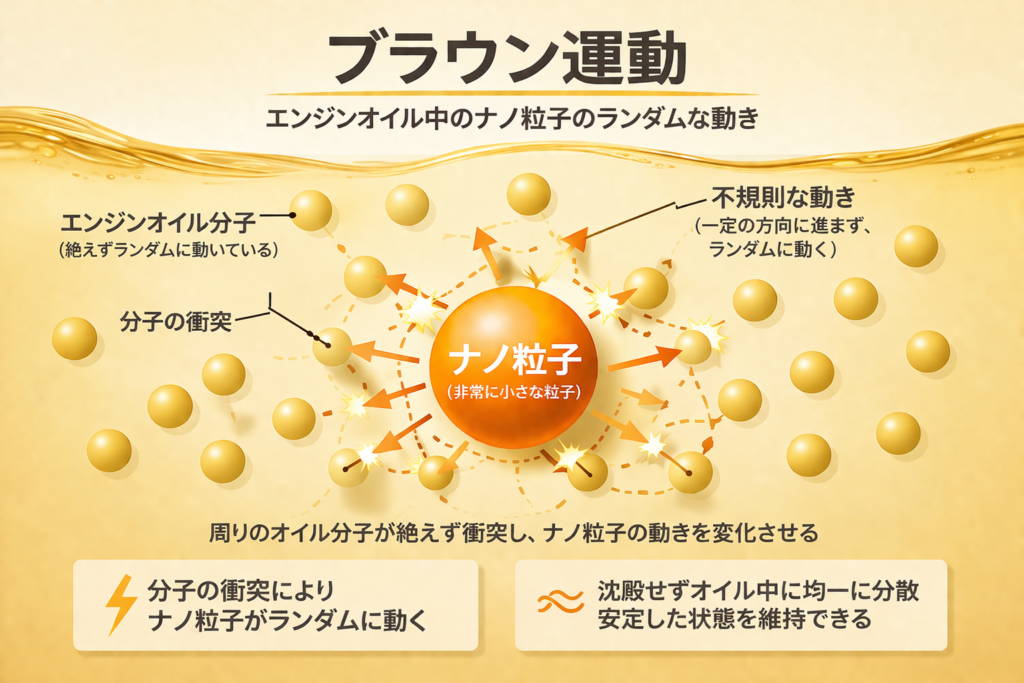 ブラウン運動

エンジンオイル中のナノ粒子のランダムな動き

エンジンオイル分子
(絶えずランダムに動いている)

不規則な動き
(一定の方向に進まず、ランダムに動く)

分子の衝突

ナノ粒子
(非常に小さな粒子)

周りのオイル分子が絶えず衝突し、ナノ粒子の動きを変化させる

分子の衝突により
ナノ粒子がランダムに動く

沈殿せずオイル中に均一に分散
安定した状態を維持できる